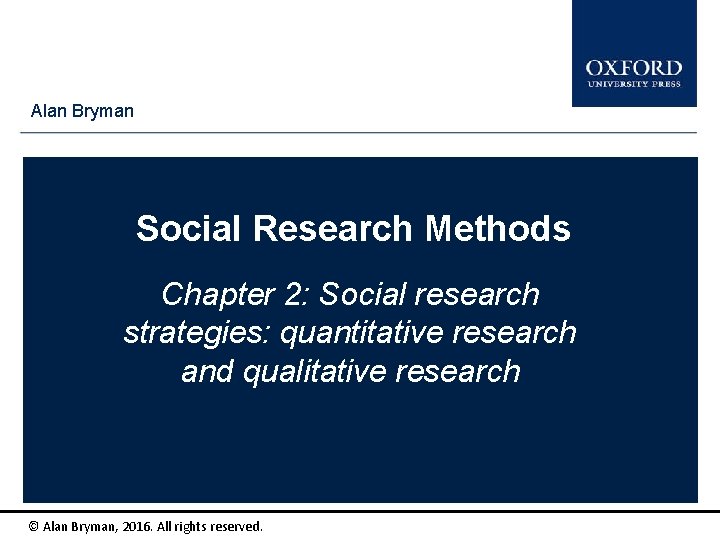 OXFORD
UNIVERSITY PRESS

Alan Bryman

Social Research Methods

Chapter 2: Social research strategies: quantitative research and qualitative research

© Alan Bryman, 2016. All rights reserved.